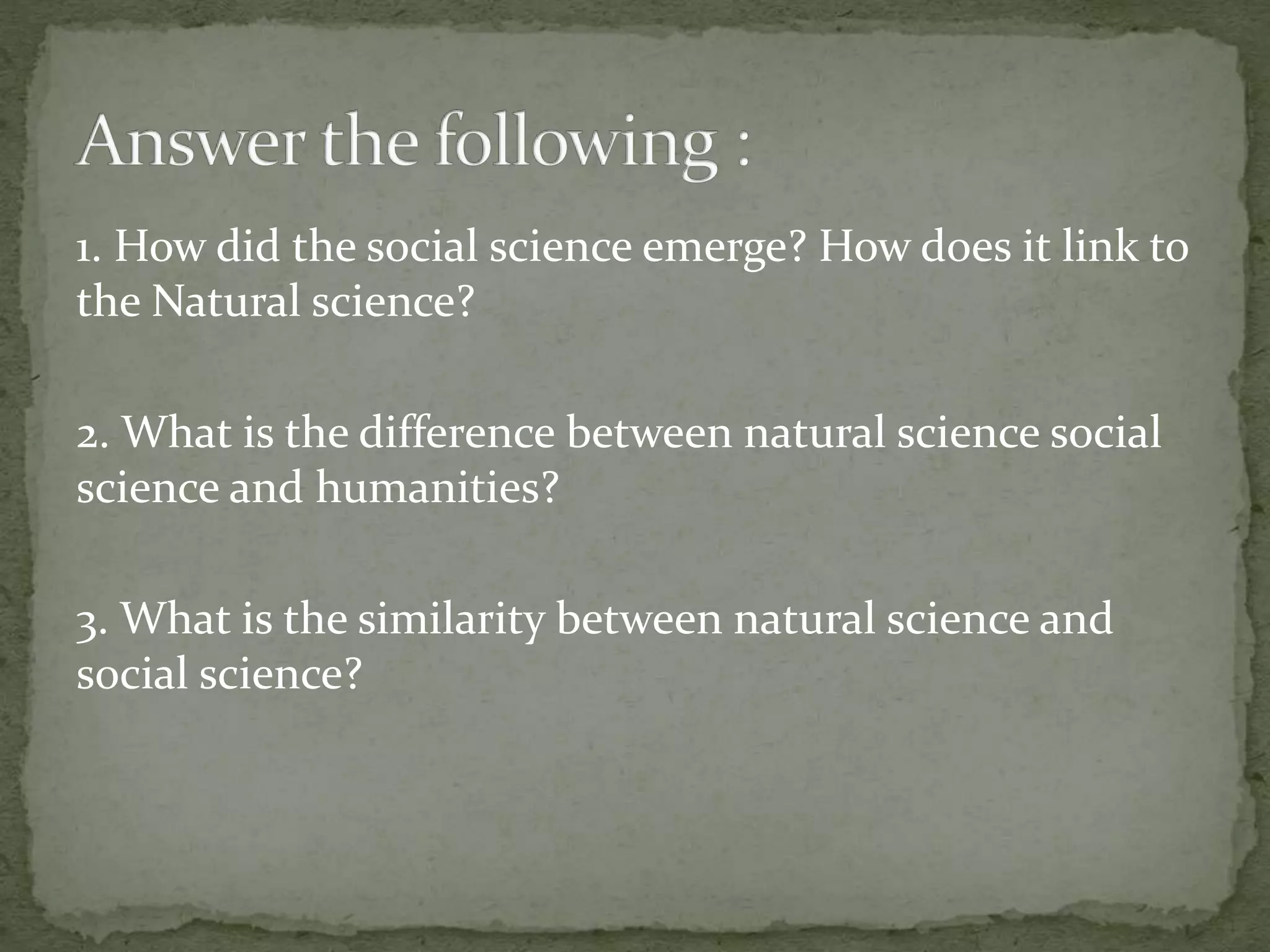 Answer the following :

1. How did the social science emerge? How does it link to the Natural science?

2. What is the difference between natural science social science and humanities?

3. What is the similarity between natural science and social science?